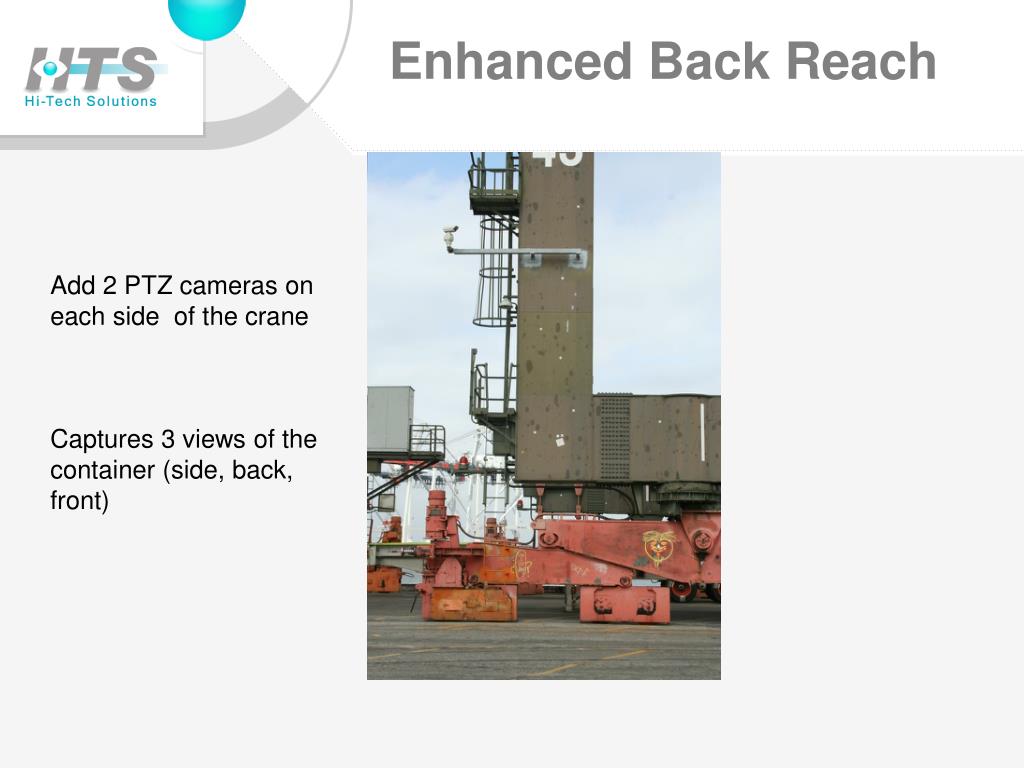 HTS
Hi-Tech Solutions

Enhanced Back Reach

Add 2 PTZ cameras on each side  of the crane

Captures 3 views of the container (side, back, front)

45